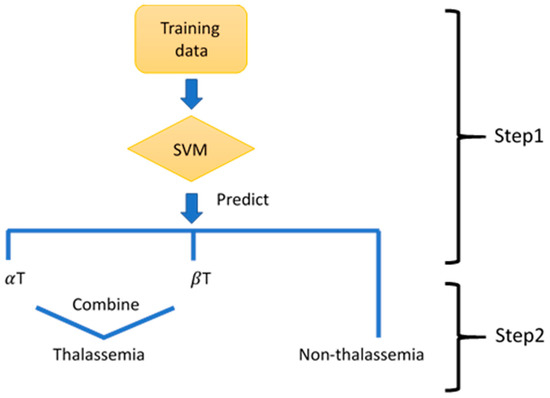 Training data

SVM

Predict

Step1

$\alpha$T

$\beta$T

Combine

Thalassemia

Non-thalassemia

Step2